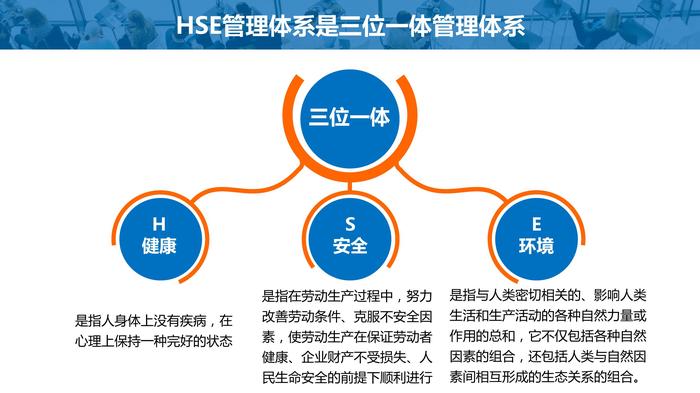 HSE管理体系是三位一体管理体系

三位一体

H
健康

S
安全

E
环境

是指人身体上没有疾病，在心理上保持一种完好的状态

是指在劳动生产过程中，努力改善劳动条件、克服不安全因素，使劳动生产在保证劳动者健康、企业财产不受损失、人民生命安全的前提下顺利进行

是指与人类密切相关的、影响人类生活和生产活动的各种自然力量或作用的总和，它不仅包括各种自然因素的组合，还包括人类与自然因素间相互形成的生态关系的组合。